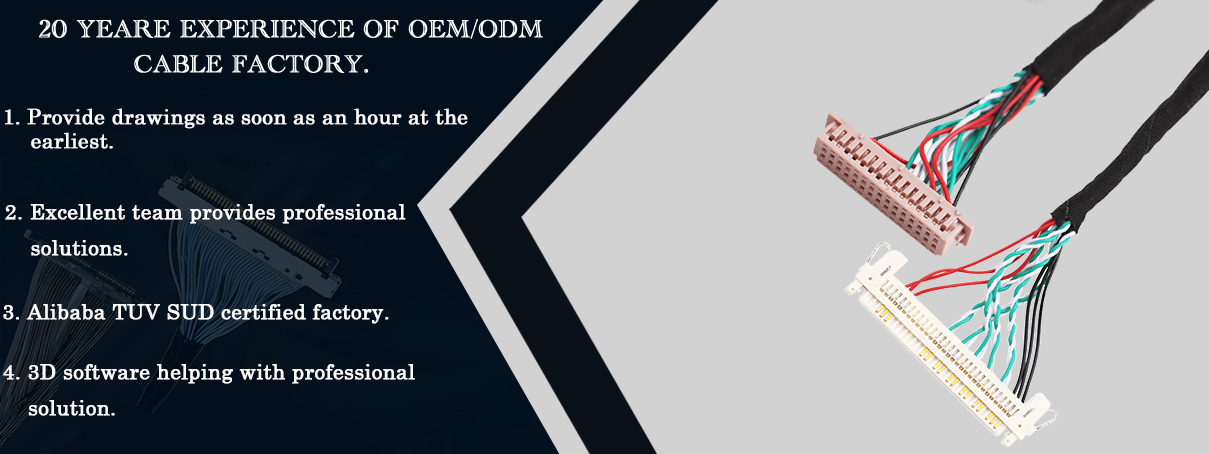 20 YEARE EXPERIENCE OF OEM/ODM CABLE FACTORY.

1. Provide drawings as soon as an hour at the earliest.

2. Excellent team provides professional solutions.

3. Alibaba TUV SUD certified factory.

4. 3D software helping with professional solution.